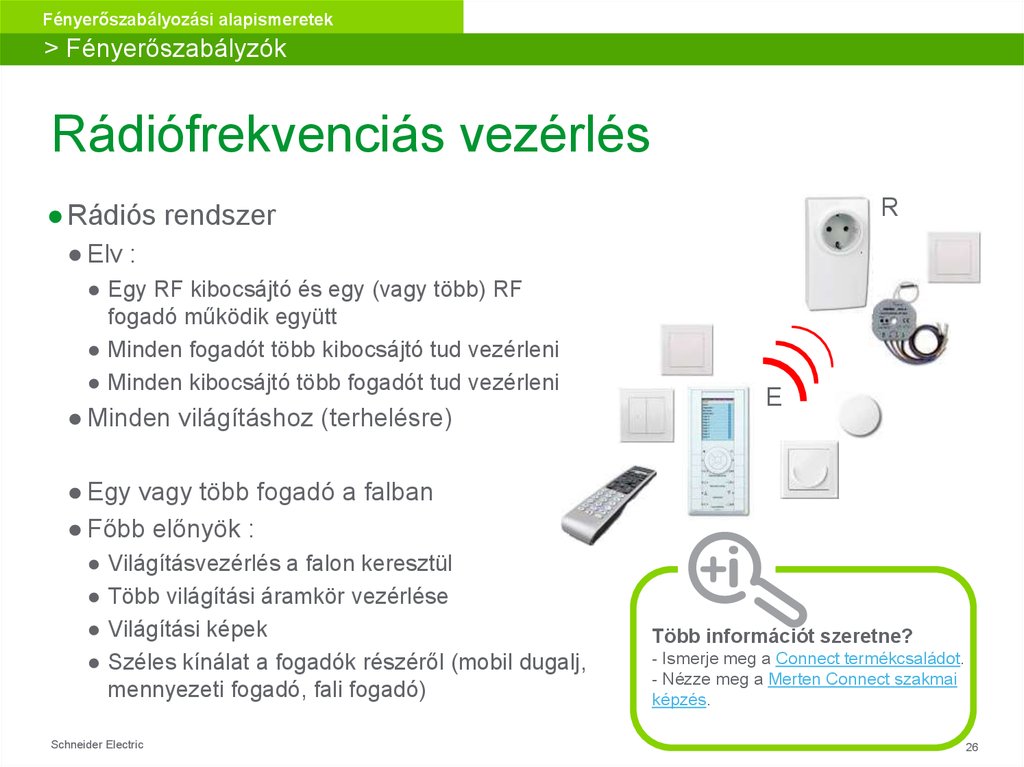 Fényerőszabályozási alapismeretek
> Fényerőszabályzók

Rádiófrekvenciás vezérlés

● Rádiós rendszer
● Elv :
● Egy RF kibocsájtó és egy (vagy több) RF fogadó működik együtt
● Minden fogadót több kibocsájtó tud vezérleni
● Minden kibocsájtó több fogadót tud vezérleni
● Minden világításhoz (terhelésre)

● Egy vagy több fogadó a falban
● Főbb előnyök :
● Világításvezérlés a falon keresztül
● Több világítási áramkör vezérlése
● Világítási képek
● Széles kínálat a fogadók részéről (mobil dugalj, mennyezeti fogadó, fali fogadó)

R

E

+i

Több információt szeretne?
- Ismerje meg a Connect termékcsaládot.
- Nézze meg a Merten Connect szakmai képzés.

Schneider Electric

26